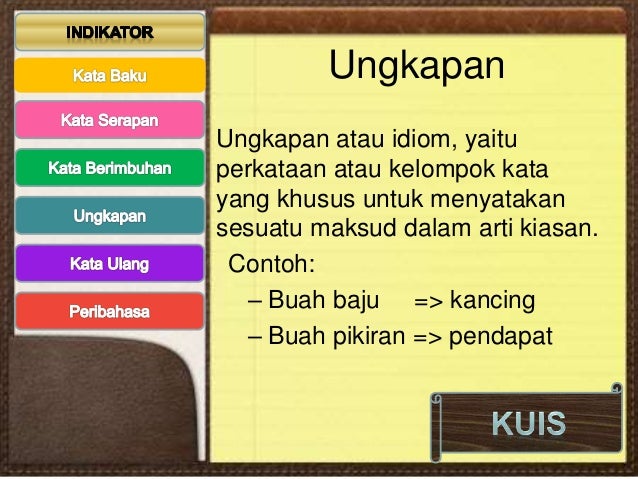 INDIKATOR

Kata Baku

Kata Serapan

Kata Berimbuhan

Ungkapan

Kata Ulang

Peribahasa

Ungkapan

Ungkapan atau idiom, yaitu perkataan atau kelompok kata yang khusus untuk menyatakan sesuatu maksud dalam arti kiasan.

Contoh:

– Buah baju => kancing

– Buah pikiran => pendapat

KUIS